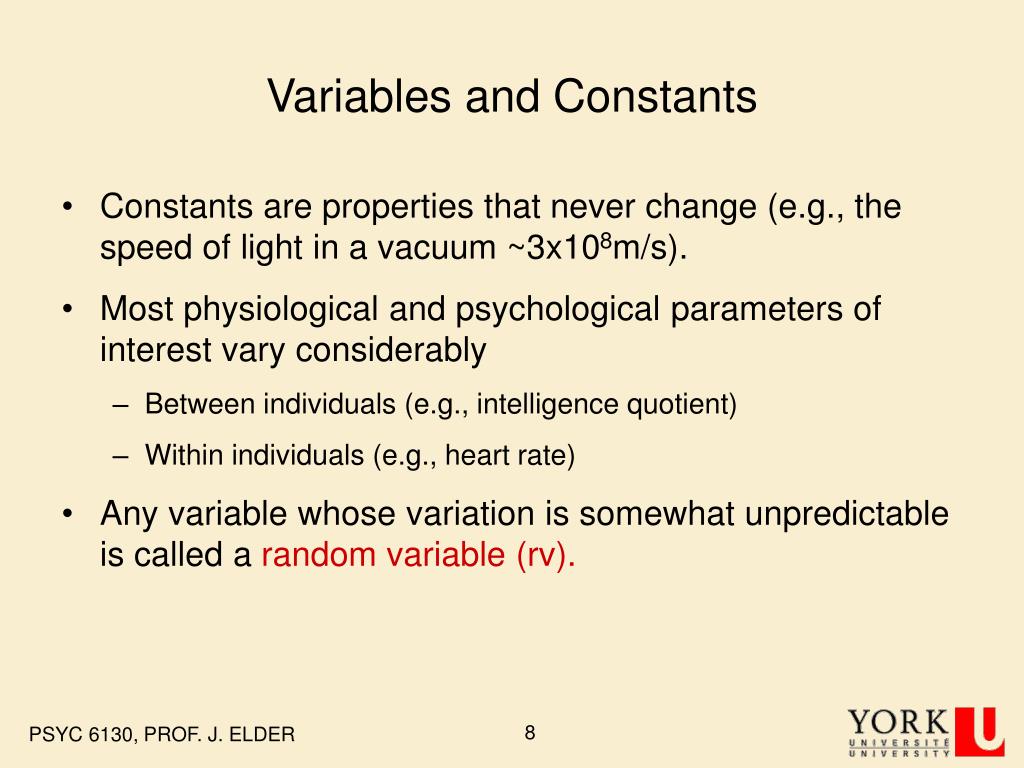 Variables and Constants

• Constants are properties that never change (e.g., the speed of light in a vacuum ~$3x10^8$m/s).

• Most physiological and psychological parameters of interest vary considerably

– Between individuals (e.g., intelligence quotient)

– Within individuals (e.g., heart rate)

• Any variable whose variation is somewhat unpredictable is called a random variable (rv).

PSYC 6130, PROF. J. ELDER

8

YORK UNIVERSITÉ UNIVERSITY